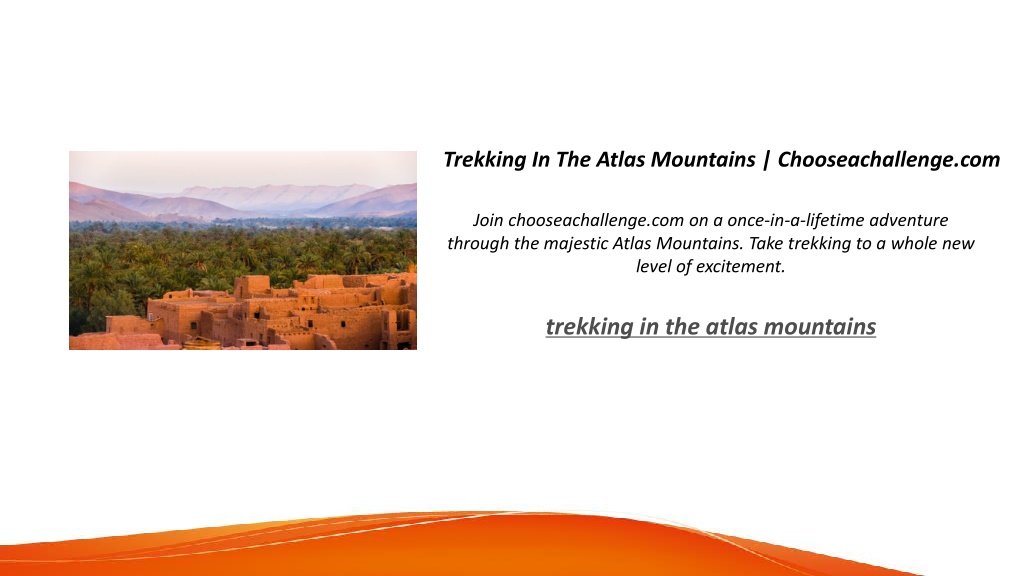 Trekking In The Atlas Mountains | Chooseachallenge.com

Join chooseachallenge.com on a once-in-a-lifetime adventure through the majestic Atlas Mountains. Take trekking to a whole new level of excitement.

trekking in the atlas mountains